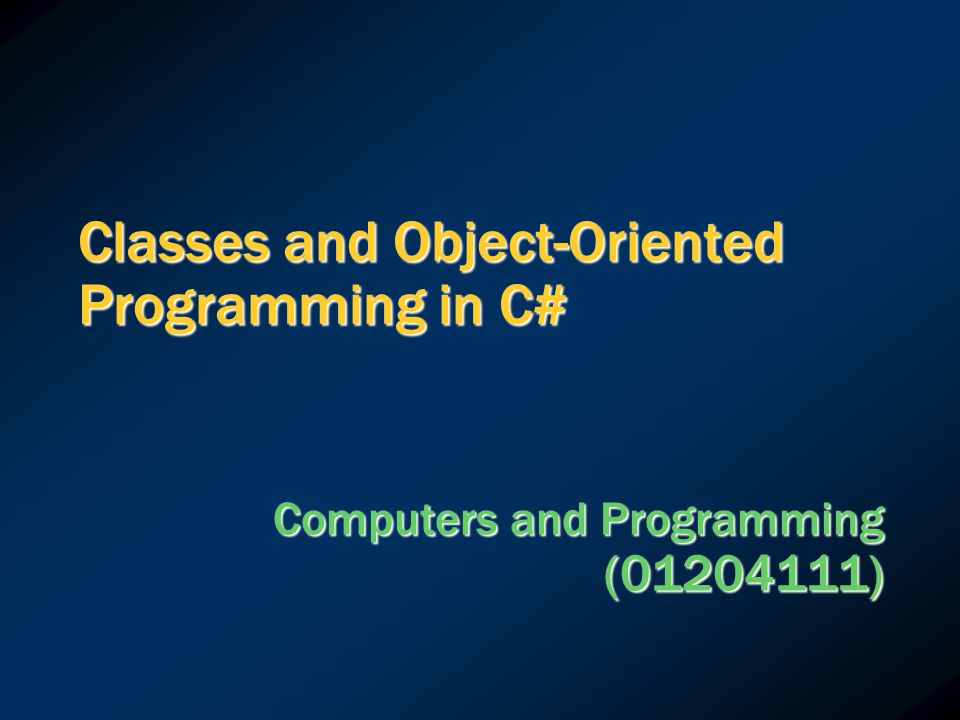 Classes and Object-Oriented Programming in C#

Computers and Programming
(01204111)